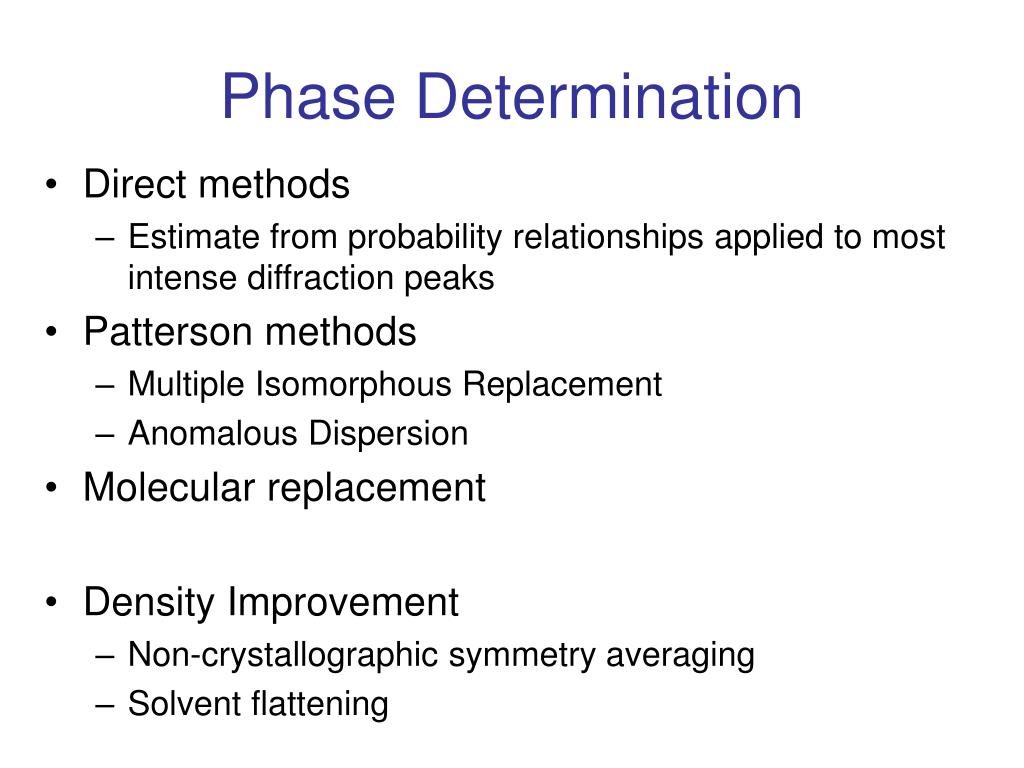 Phase Determination

• Direct methods
– Estimate from probability relationships applied to most intense diffraction peaks
• Patterson methods
– Multiple Isomorphous Replacement
– Anomalous Dispersion
• Molecular replacement

• Density Improvement
– Non-crystallographic symmetry averaging
– Solvent flattening